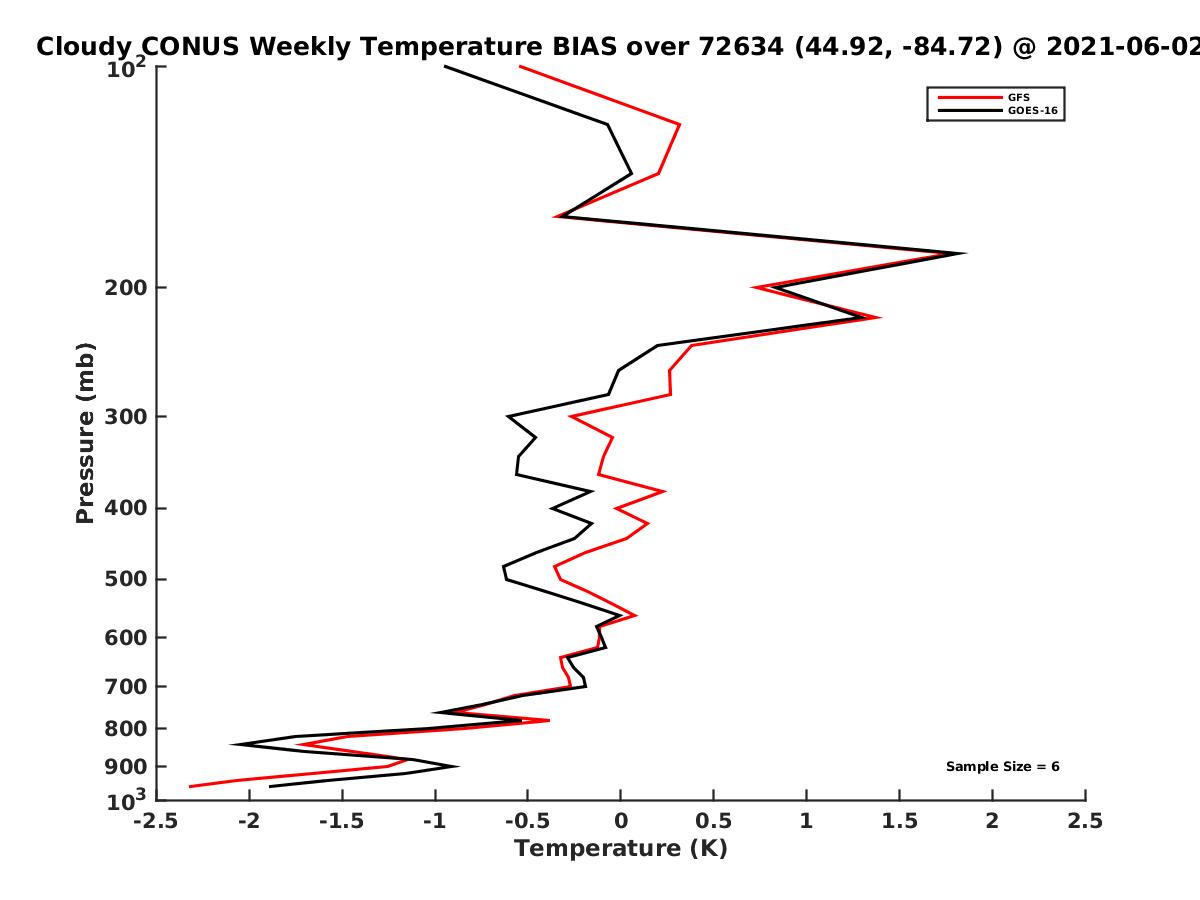 Cloudy CONUS Weekly Temperature BIAS over 72634 (44.92, -84.72) @ 2021-06-02

GFS
GOES-16

Pressure (mb)

$10^2$
200
300
400
500
600
700
800
900
$10^3$

Sample Size = 6

-2.5
-2
-1.5
-1
-0.5
0
0.5
1
1.5
2
2.5

Temperature (K)